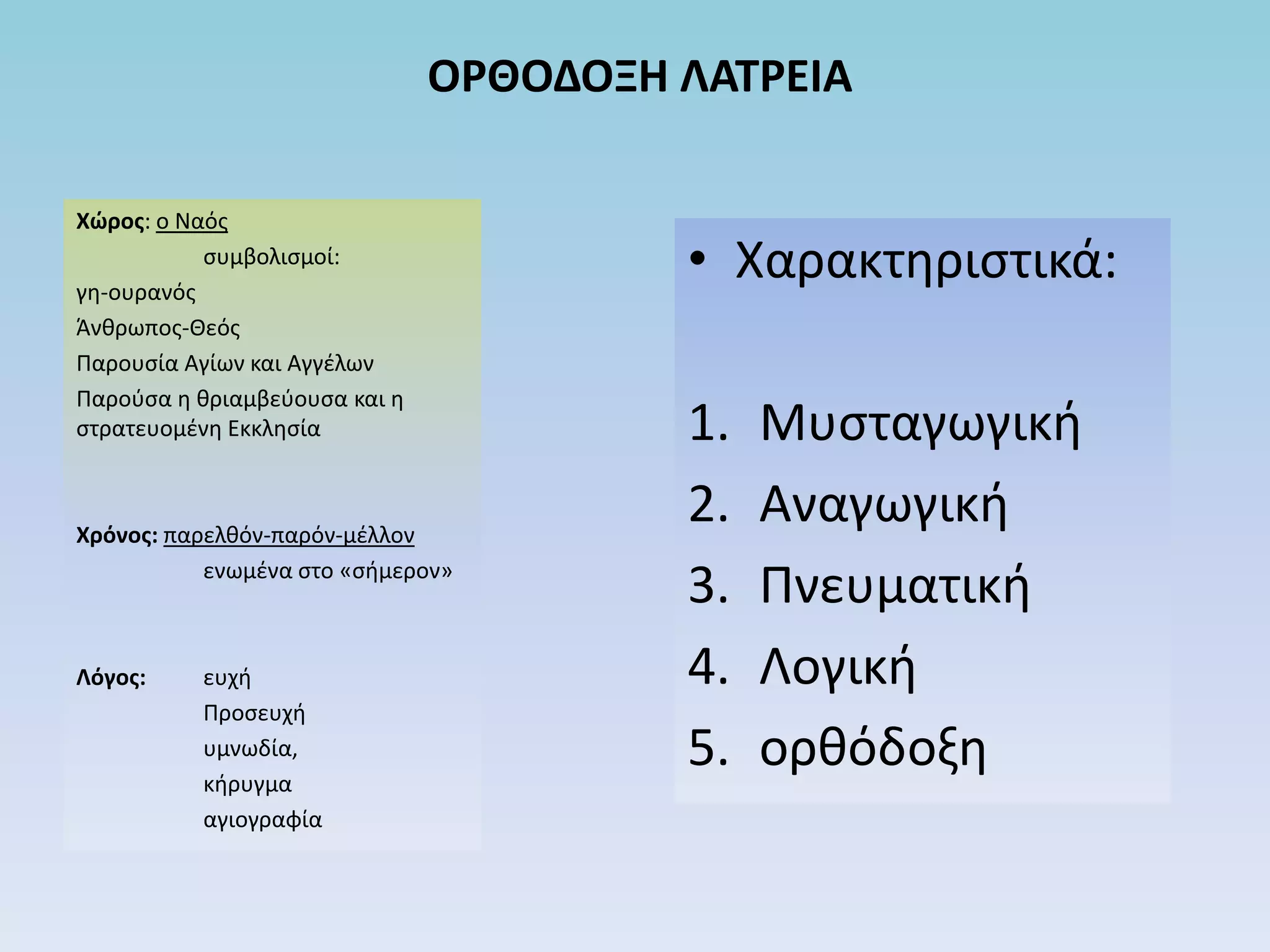 ΟΡΘΟΔΟΞΗ ΛΑΤΡΕΙΑ

Χώρος: ο Ναός
συμβολισμοί:
γη-ουρανός
Άνθρωπος-Θεός
Παρουσία Αγίων και Αγγέλων
Παρούσα η θριαμβεύουσα και η στρατευομένη Εκκλησία

Χρόνος: παρελθόν-παρόν-μέλλον
ενωμένα στο «σήμερον»

Λόγος: ευχή
Προσευχή
υμνωδία,
κήρυγμα
αγιογραφία

• Χαρακτηριστικά:

1. Μυσταγωγική
2. Αναγωγική
3. Πνευματική
4. Λογική
5. ορθόδοξη